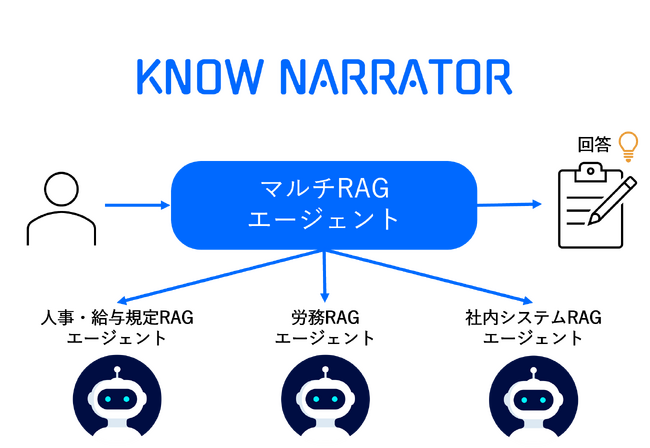 KNOW NARRATOR

回答

マルチRAG
エージェント

人事・給与規定RAG
エージェント

労務RAG
エージェント

社内システムRAG
エージェント